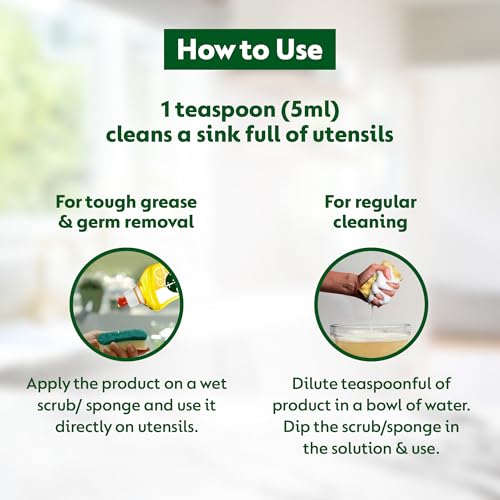 How to Use

1 teaspoon (5ml) cleans a sink full of utensils

For tough grease & germ removal

Apply the product on a wet scrub/ sponge and use it directly on utensils.

For regular cleaning

Dilute teaspoonful of product in a bowl of water. Dip the scrub/sponge in the solution & use.